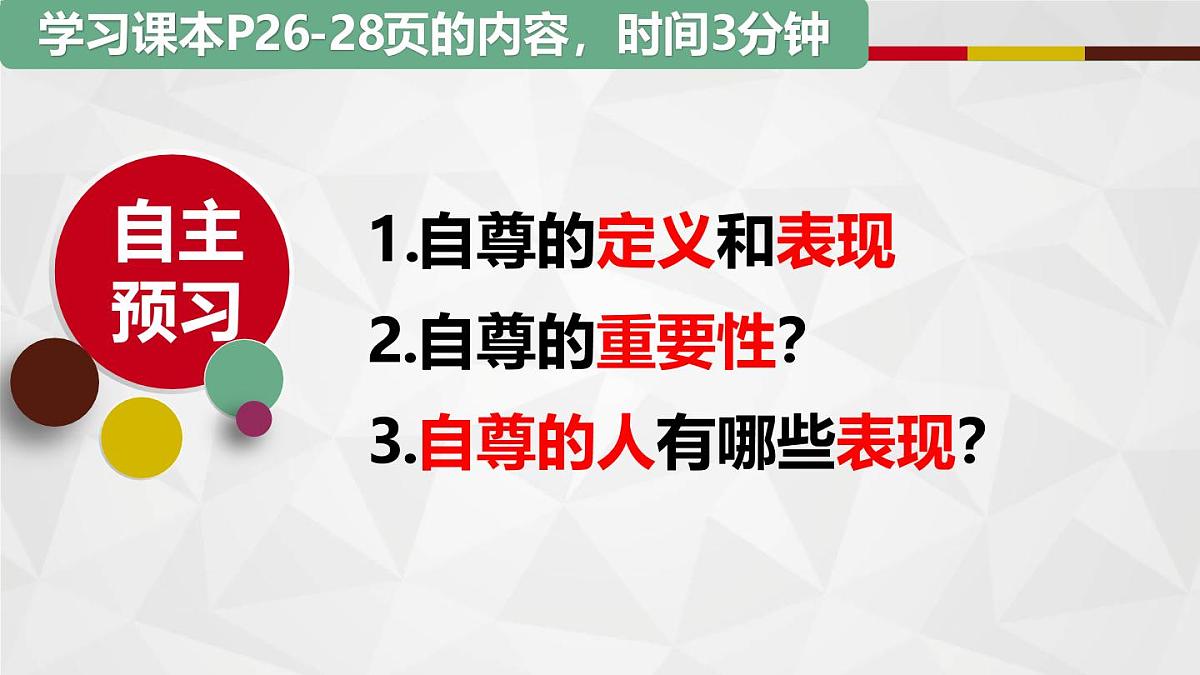 学习课本P26-28页的内容，时间3分钟

自主预习

1.自尊的定义和表现

2.自尊的重要性?

3.自尊的人有哪些表现?